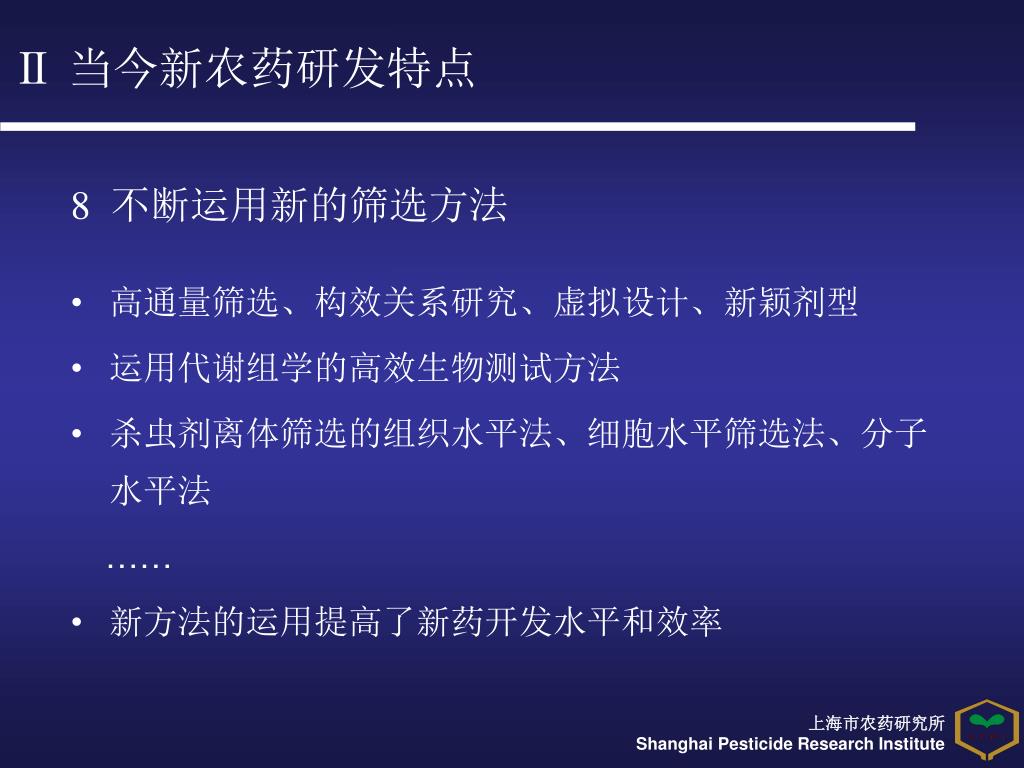 Ⅱ 当今新农药研发特点

8 不断运用新的筛选方法

• 高通量筛选、构效关系研究、虚拟设计、新颖剂型

• 运用代谢组学的高效生物测试方法

• 杀虫剂离体筛选的组织水平法、细胞水平筛选法、分子水平法

……

• 新方法的运用提高了新药开发水平和效率

上海市农药研究所
Shanghai Pesticide Research Institute